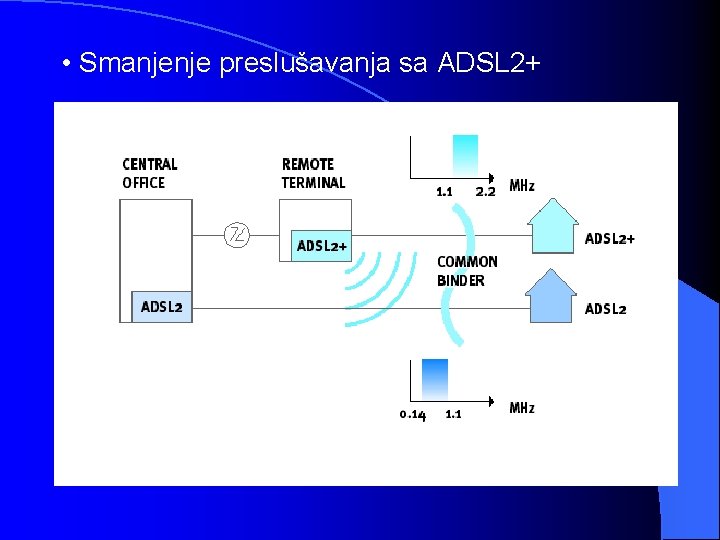 • Smanjenje preslušavanja sa ADSL2+

CENTRAL OFFICE

REMOTE TERMINAL

1.1 2.2 MHz

ADSL2+

ADSL2+

COMMON BINDER

ADSL2

ADSL2

0.14 1.1 MHz